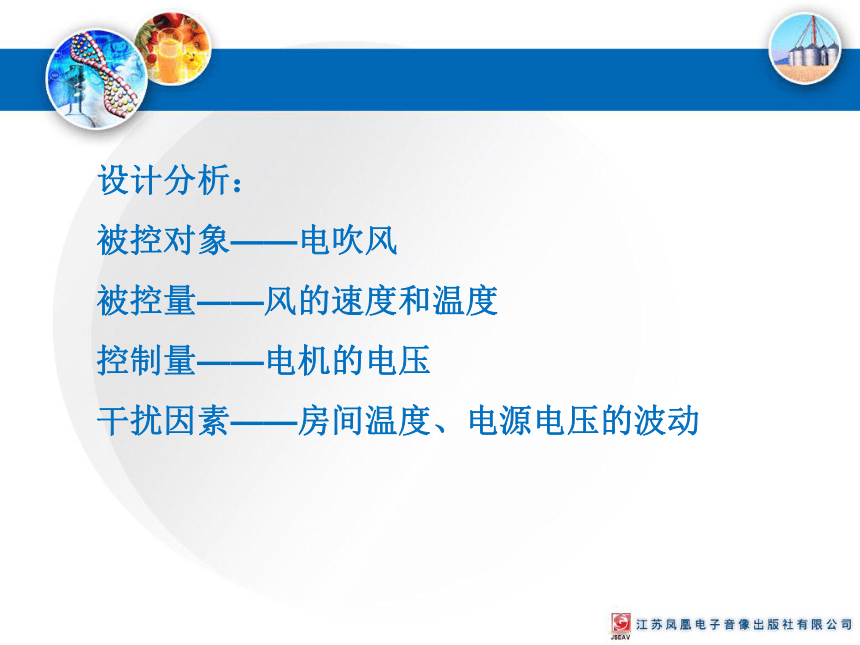 设计分析：

被控对象——电吹风

被控量——风的速度和温度

控制量——电机的电压

干扰因素——房间温度、电源电压的波动

JSEAV 江苏凤凰电子音像出版社有限公司